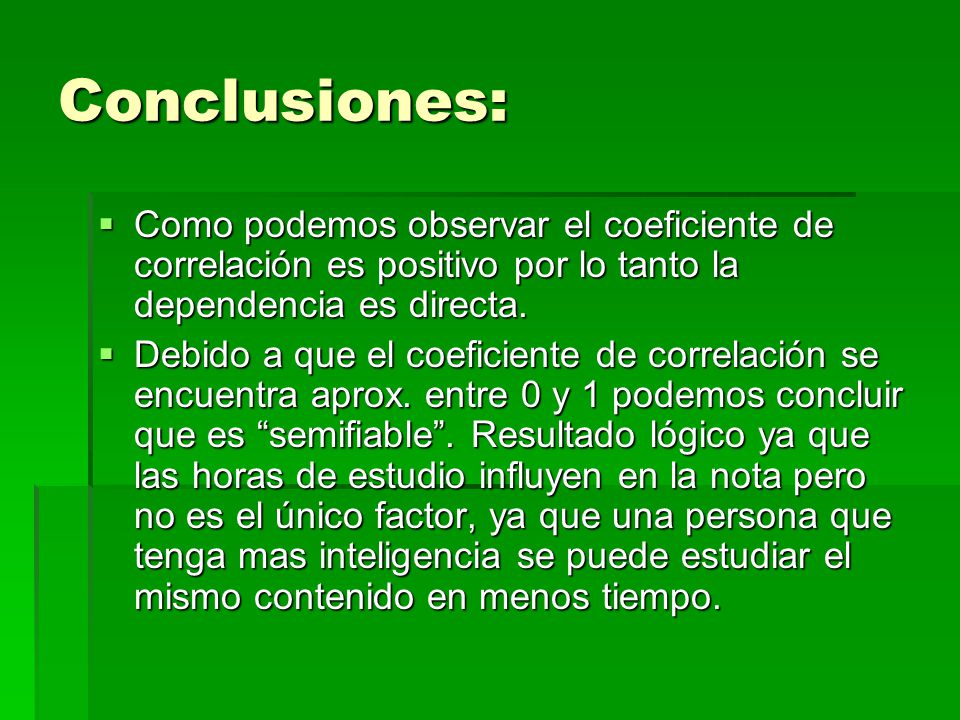 Conclusiones:

▪ Como podemos observar el coeficiente de correlación es positivo por lo tanto la dependencia es directa.

▪ Debido a que el coeficiente de correlación se encuentra aprox. entre 0 y 1 podemos concluir que es “semifiable”. Resultado lógico ya que las horas de estudio influyen en la nota pero no es el único factor, ya que una persona que tenga mas inteligencia se puede estudiar el mismo contenido en menos tiempo.